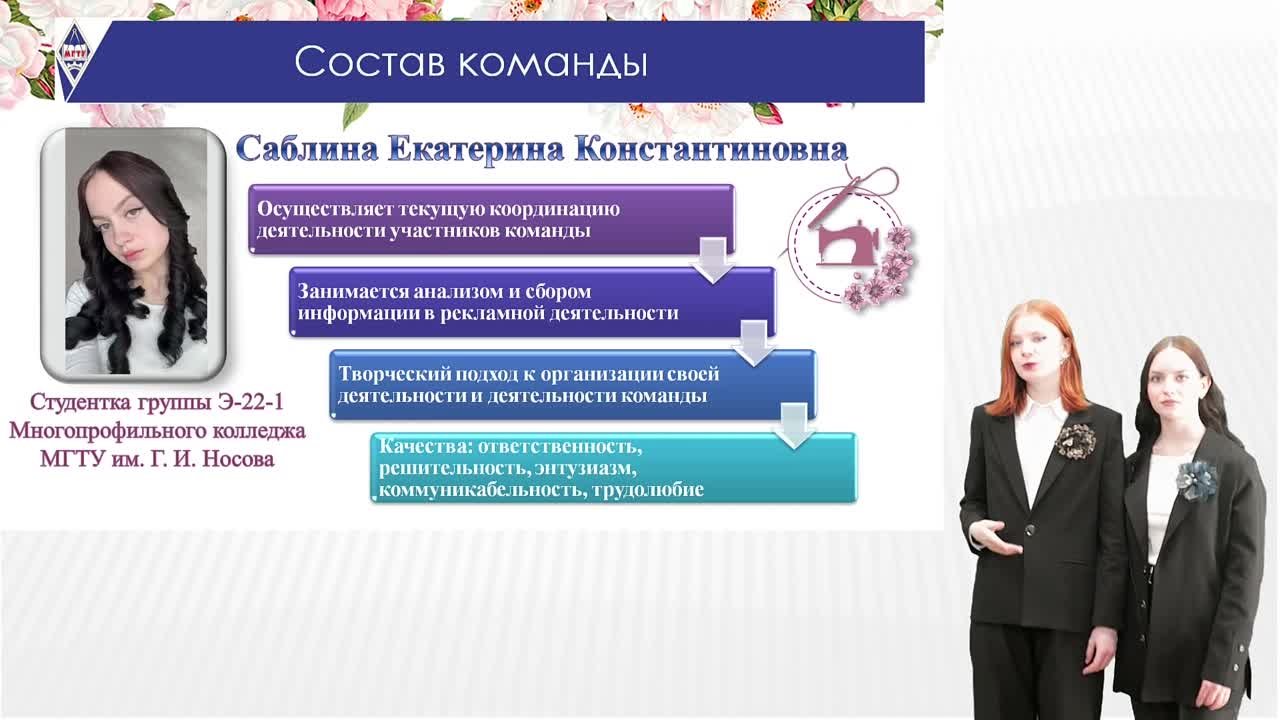 МГТУ

Состав команды

Саблина Екатерина Константиновна

Осуществляет текущую координацию деятельности участников команды

Занимается анализом и сбором информации в рекламной деятельности

Творческий подход к организации своей деятельности и деятельности команды

Качества: ответственность, решительность, энтузиазм, коммуникабельность, трудолюбие

Студентка группы Э-22-1
Многопрофильного колледжа
МГТУ им. Г. И. Носова